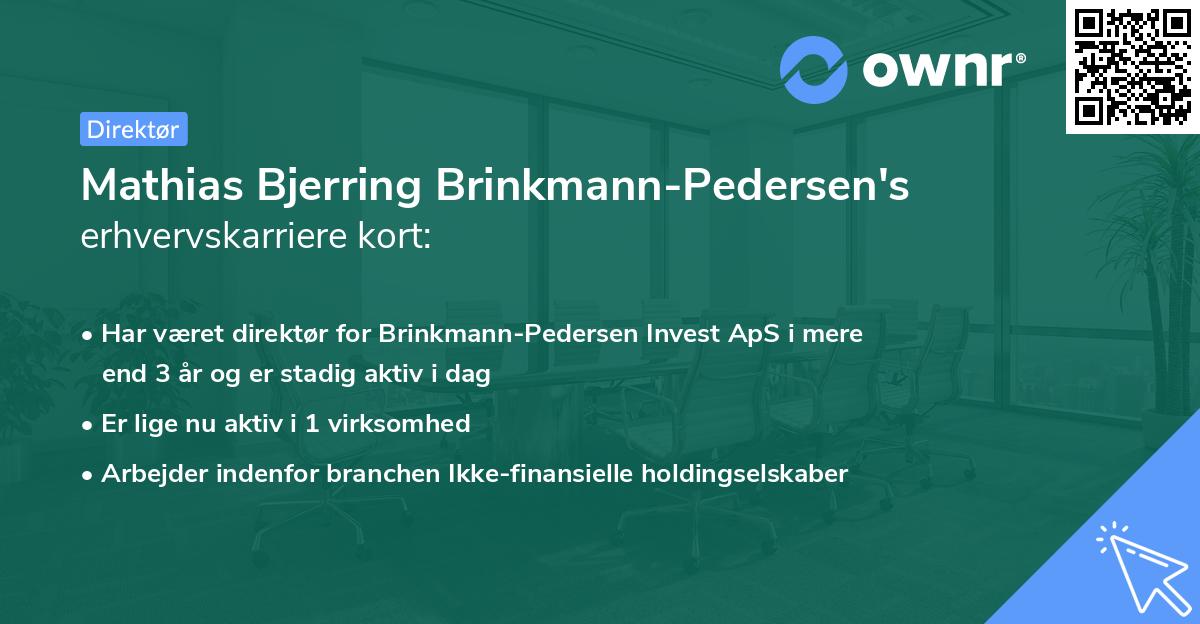 ownr®

Direktør

Mathias Bjerring Brinkmann-Pedersen's erhvervskarriere kort:

• Har været direktør for Brinkmann-Pedersen Invest ApS i mere end 3 år og er stadig aktiv i dag

• Er lige nu aktiv i 1 virksomhed

• Arbejder indenfor branchen Ikke-finansielle holdingselskaber